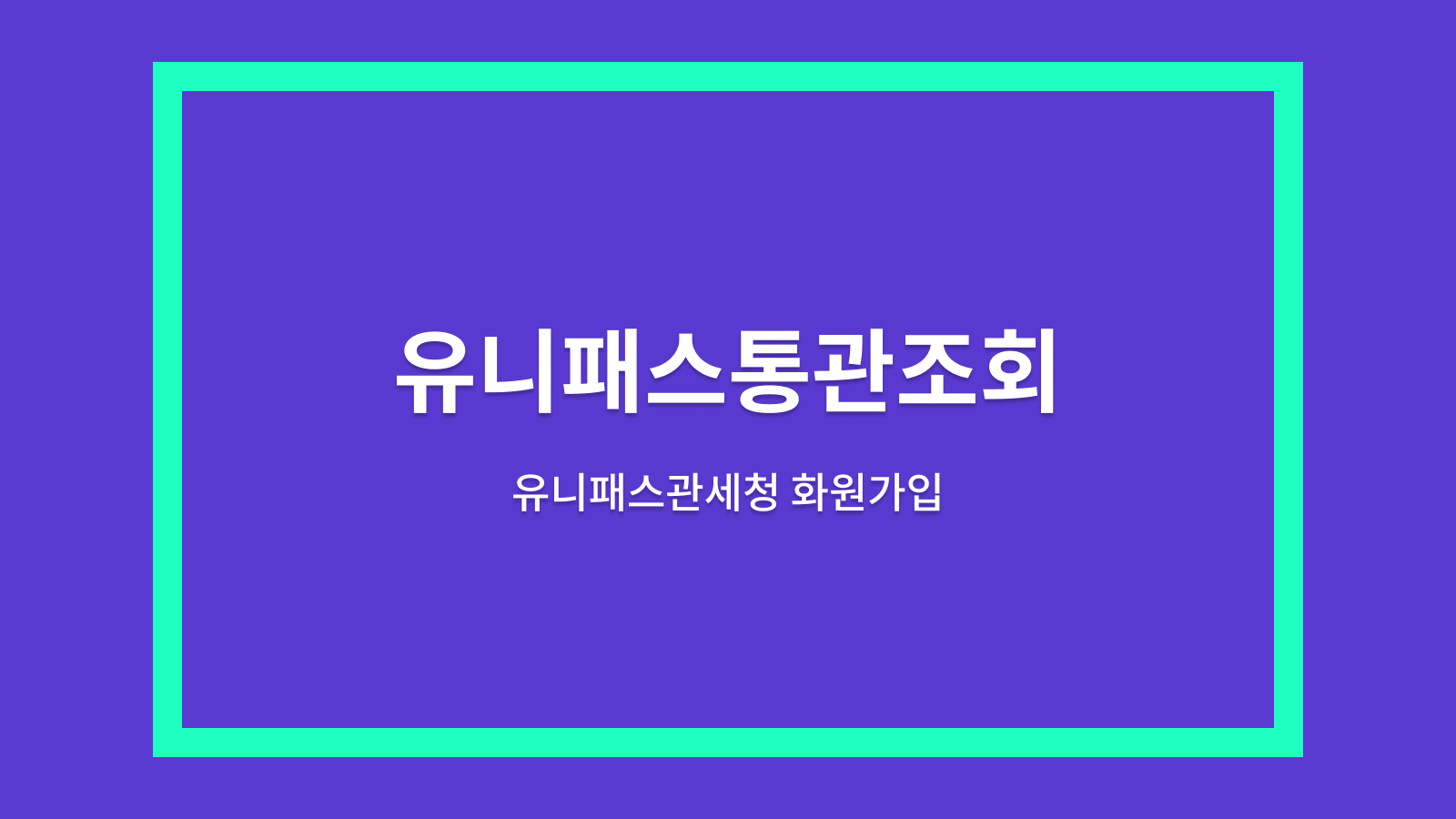 유니패스통관조회

유니패스관세청 화원가입